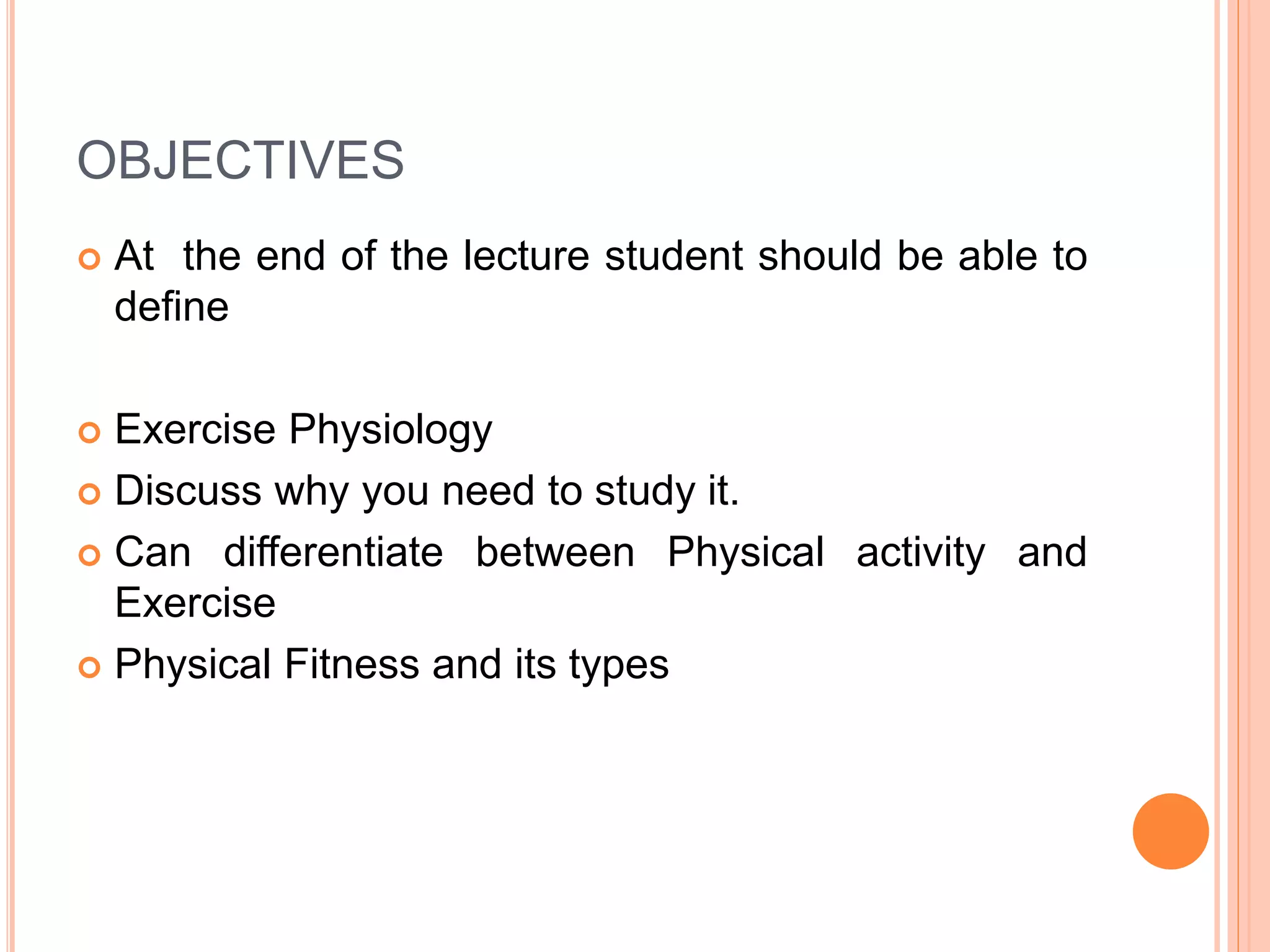 OBJECTIVES

At the end of the lecture student should be able to define

Exercise Physiology

Discuss why you need to study it.

Can differentiate between Physical activity and Exercise

Physical Fitness and its types